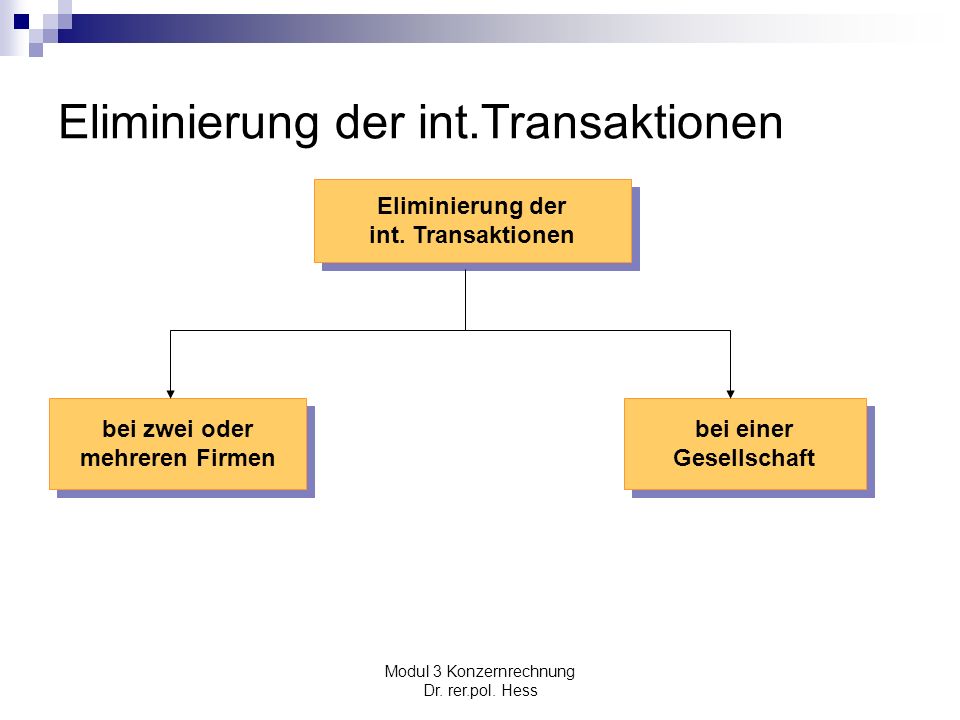 Eliminierung der int.Transaktionen

Eliminierung der int. Transaktionen

bei zwei oder mehreren Firmen

bei einer Gesellschaft

Modul 3 Konzernrechnung
Dr. rer.pol. Hess